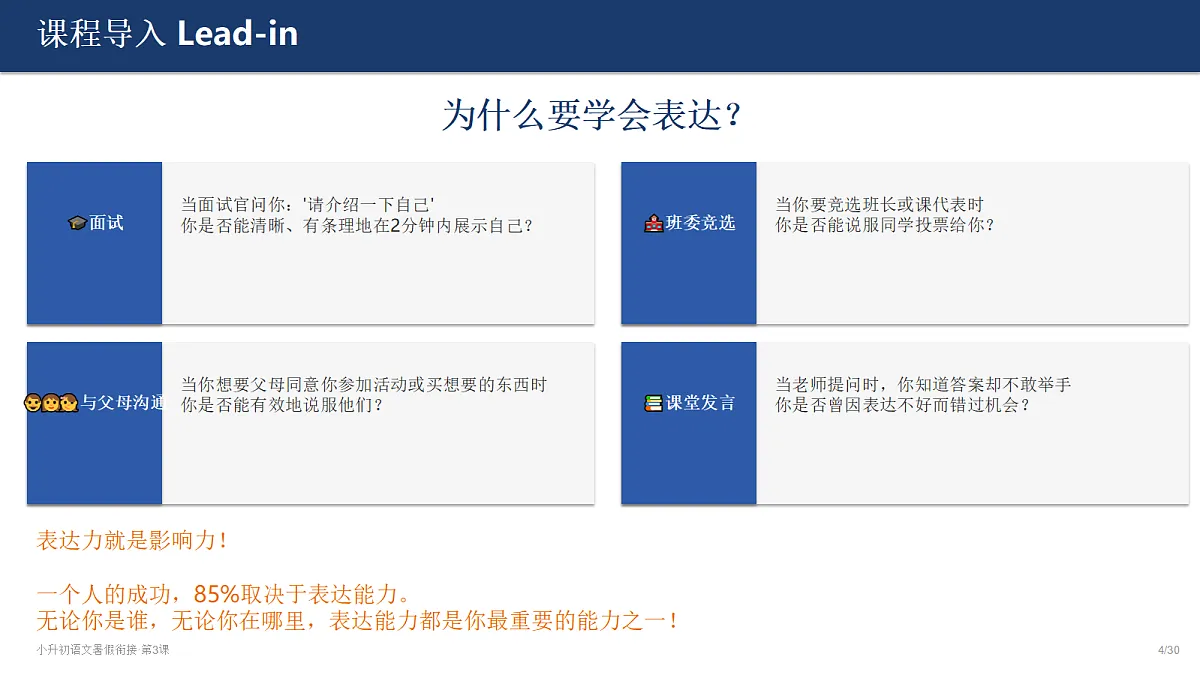 课程导入 Lead-in

为什么要学会表达？

🎓面试

当面试官问你：'请介绍一下自己'
你是否能清晰、有条理地在2分钟内展示自己？

🏫班委竞选

当你要竞选班长或课代表时
你是否能说服同学投票给你？

👨‍👩‍👧与父母沟通

当你想要父母同意你参加活动或买想要的东西时
你是否能有效地说服他们？

📚课堂发言

当老师提问时，你知道答案却不敢举手
你是否曾因表达不好而错过机会？

表达力就是影响力！

一个人的成功，85%取决于表达能力。
无论你是谁，无论你在哪里，表达能力都是你最重要的能力之一！

小升初语文暑假衔接 第3课

4/30